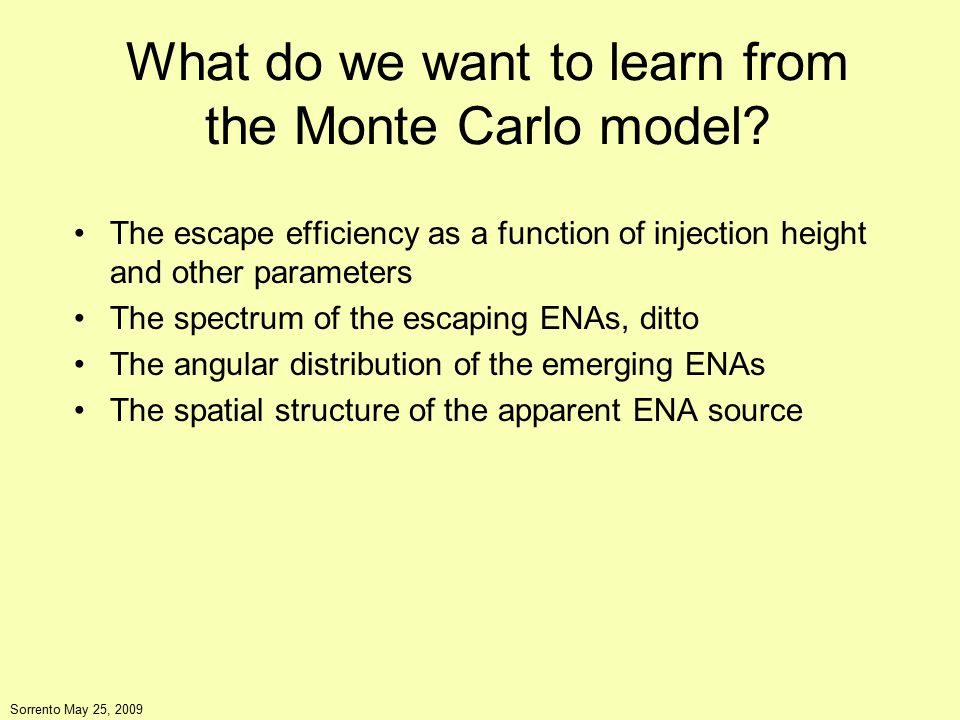 What do we want to learn from the Monte Carlo model?

• The escape efficiency as a function of injection height and other parameters
• The spectrum of the escaping ENAs, ditto
• The angular distribution of the emerging ENAs
• The spatial structure of the apparent ENA source

Sorrento May 25, 2009